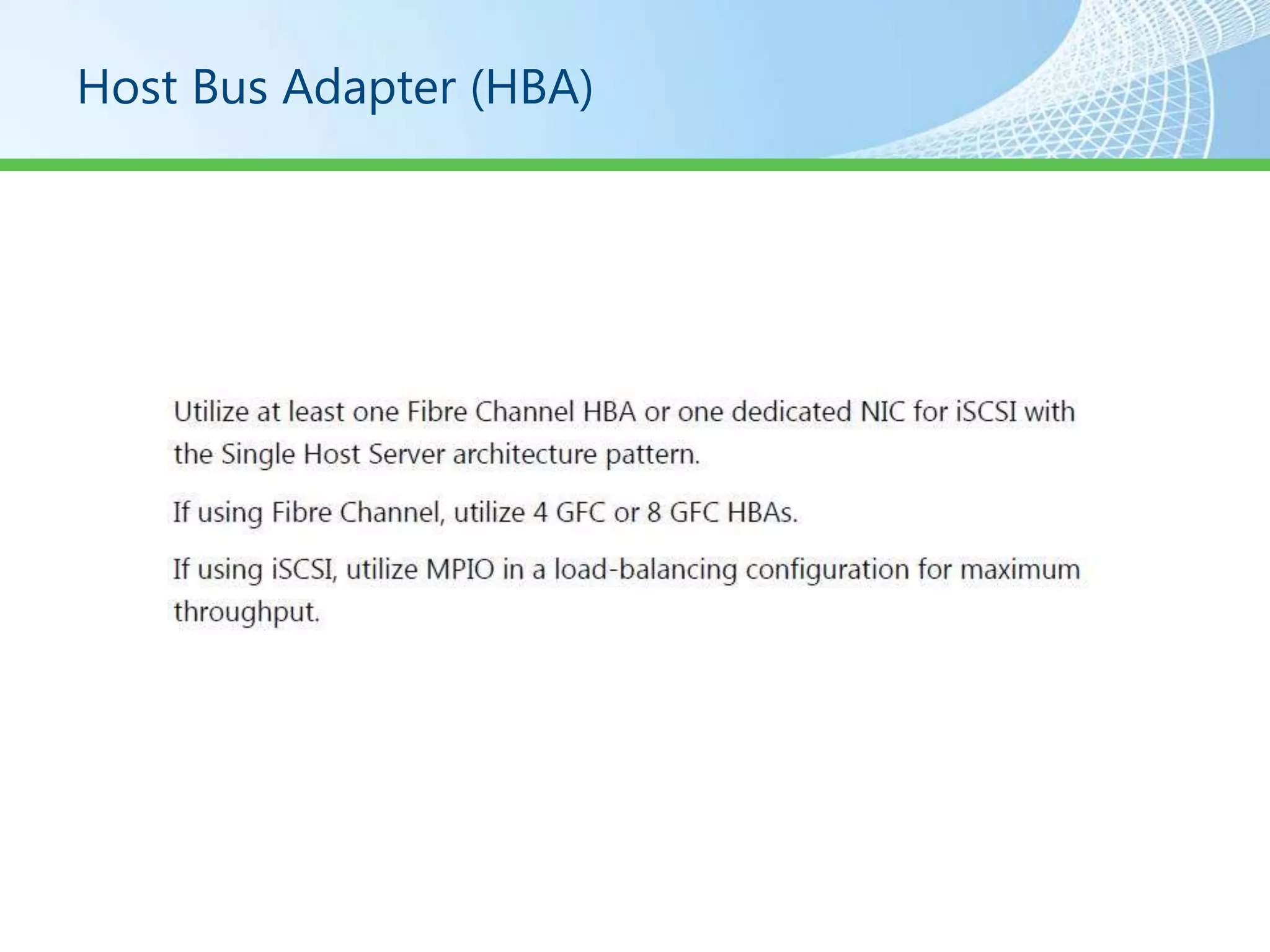 Host Bus Adapter (HBA)

Utilize at least one Fibre Channel HBA or one dedicated NIC for iSCSI with the Single Host Server architecture pattern.

If using Fibre Channel, utilize 4 GFC or 8 GFC HBAs.

If using iSCSI, utilize MPIO in a load-balancing configuration for maximum throughput.